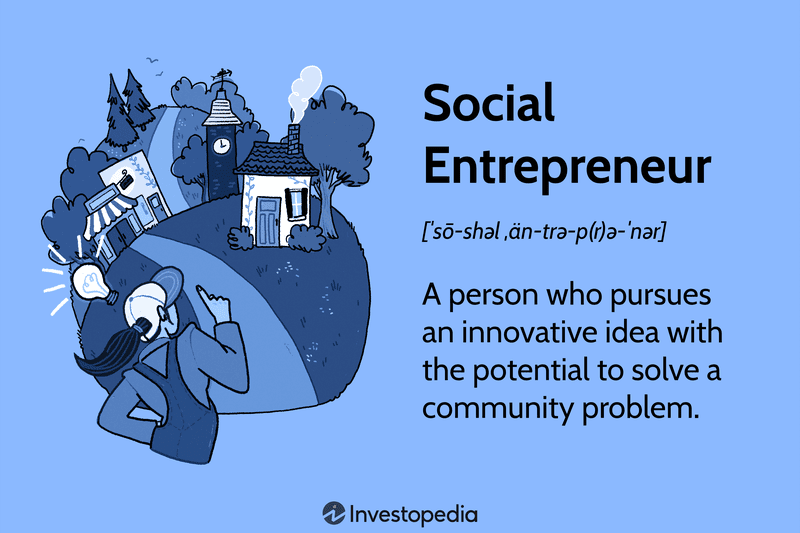 Social Entrepreneur

[ˈsō-shəl ˌän-trə-p(r)ə-ˈnər]

A person who pursues an innovative idea with the potential to solve a community problem.

Investopedia